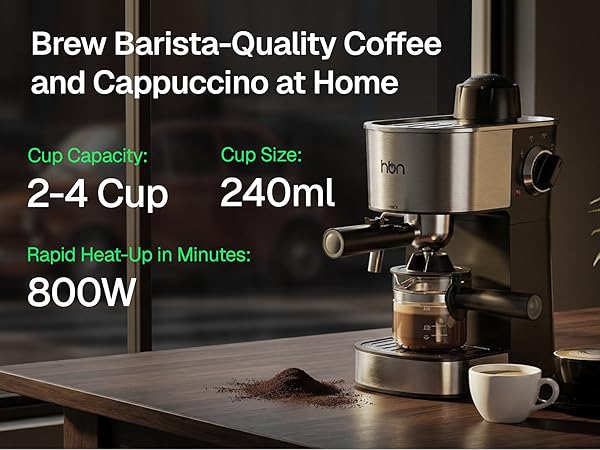 Brew Barista-Quality Coffee and Cappuccino at Home

Cup Capacity:
2-4 Cup

Cup Size:
240ml

Rapid Heat-Up in Minutes:
800W

hbn